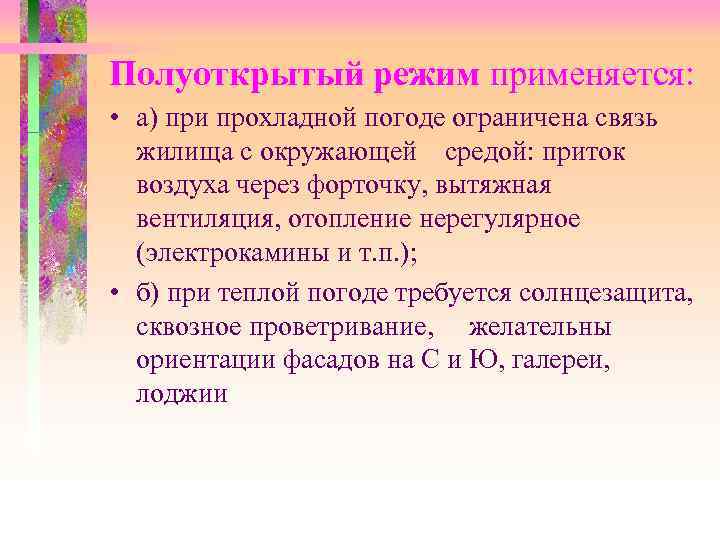 Полуоткрытый режим применяется:

• а) при прохладной погоде ограничена связь жилища с окружающей средой: приток воздуха через форточку, вытяжная вентиляция, отопление нерегулярное (электрокамины и т.п.);

• б) при теплой погоде требуется солнцезащита, сквозное проветривание, желательны ориентации фасадов на С и Ю, галереи, лоджии